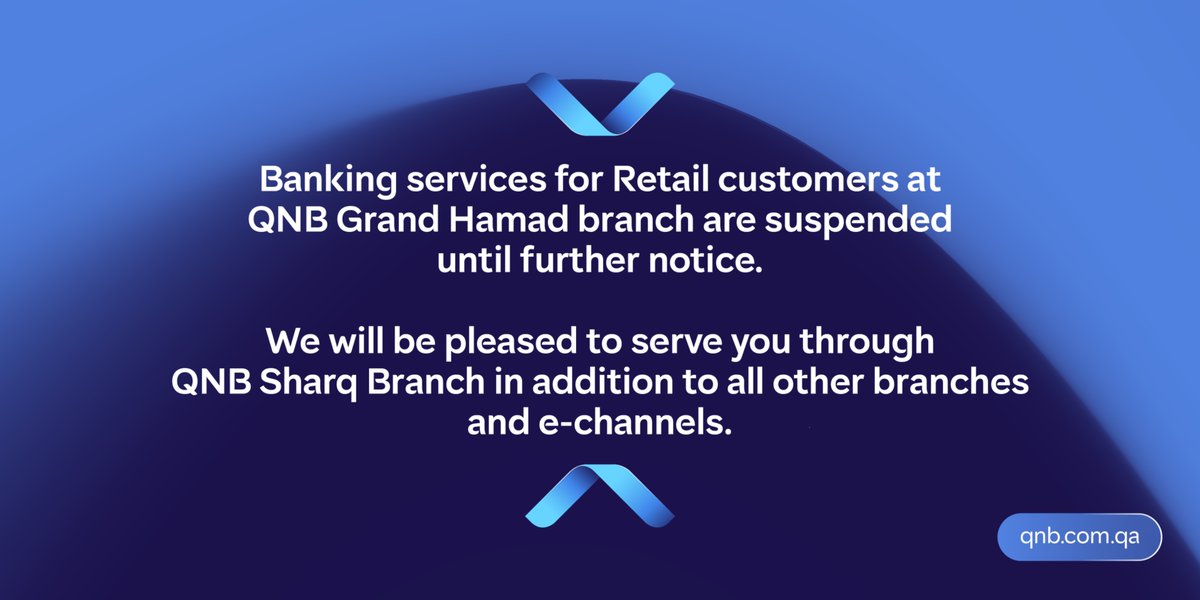 Banking services for Retail customers at QNB Grand Hamad branch are suspended until further notice.

We will be pleased to serve you through QNB Sharq Branch in addition to all other branches and e-channels.

qnb.com.qa